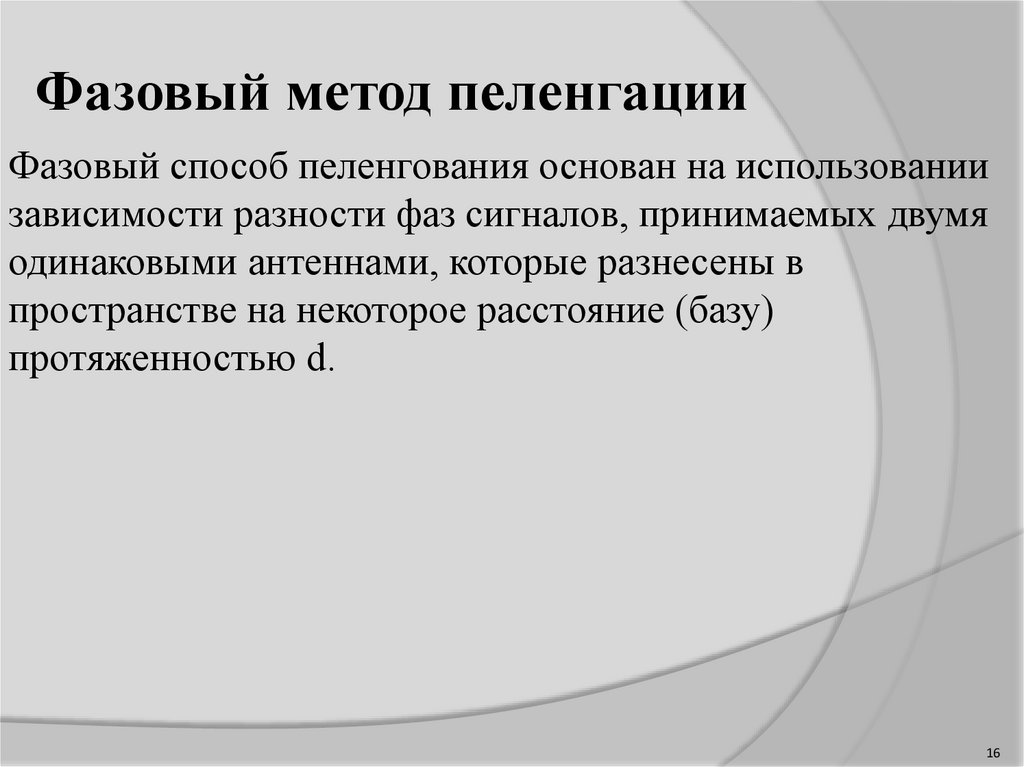 Фазовый метод пеленгации

Фазовый способ пеленгования основан на использовании зависимости разности фаз сигналов, принимаемых двумя одинаковыми антеннами, которые разнесены в пространстве на некоторое расстояние (базу) протяженностью d.

16